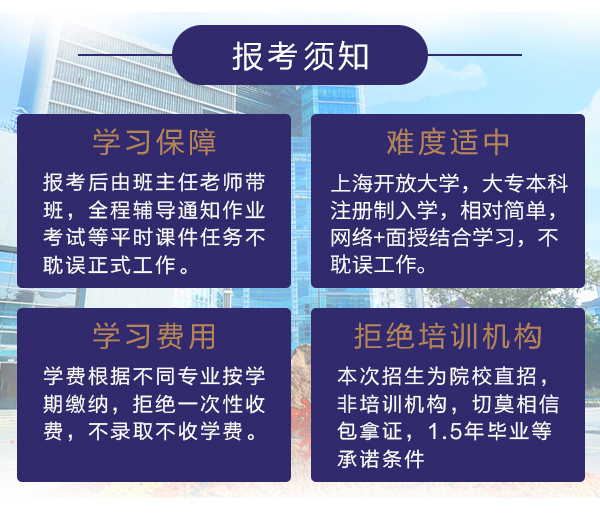 报考须知

学习保障

报考后由班主任老师带班，全程辅导通知作业考试等平时课件任务不耽误正式工作。

难度适中

上海开放大学，大专本科注册制入学，相对简单，网络+面授结合学习，不耽误工作。

学习费用

学费根据不同专业按学期缴纳，拒绝一次性收费，不录取不收学费。

拒绝培训机构

本次招生为院校直招，非培训机构，切莫相信包拿证，1.5年毕业等承诺条件